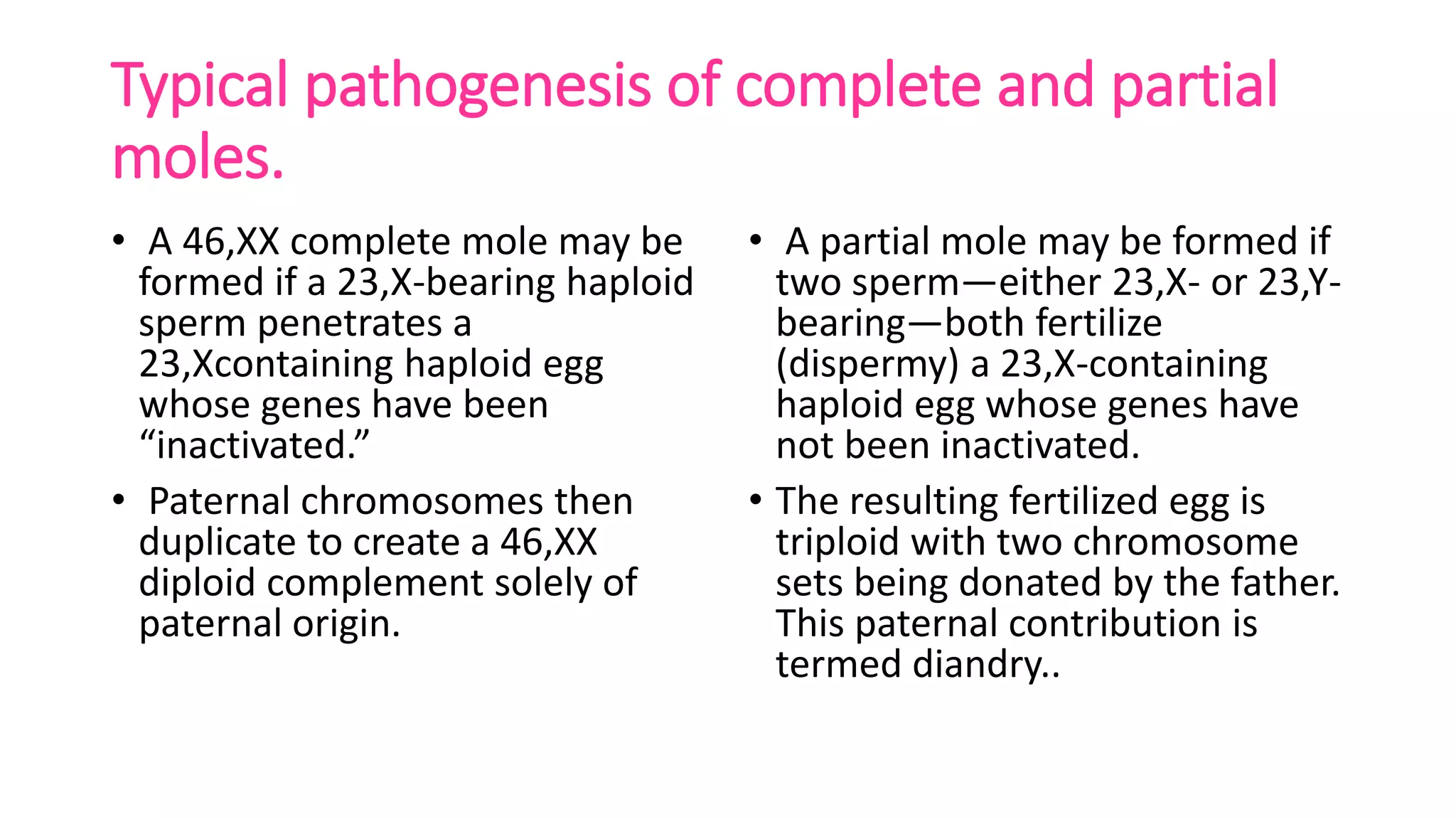 Typical pathogenesis of complete and partial moles.

• A 46,XX complete mole may be formed if a 23,X-bearing haploid sperm penetrates a 23,Xcontaining haploid egg whose genes have been “inactivated.”

• Paternal chromosomes then duplicate to create a 46,XX diploid complement solely of paternal origin.

• A partial mole may be formed if two sperm—either 23,X- or 23,Y-bearing—both fertilize (dispermy) a 23,X-containing haploid egg whose genes have not been inactivated.

• The resulting fertilized egg is triploid with two chromosome sets being donated by the father. This paternal contribution is termed diandry..